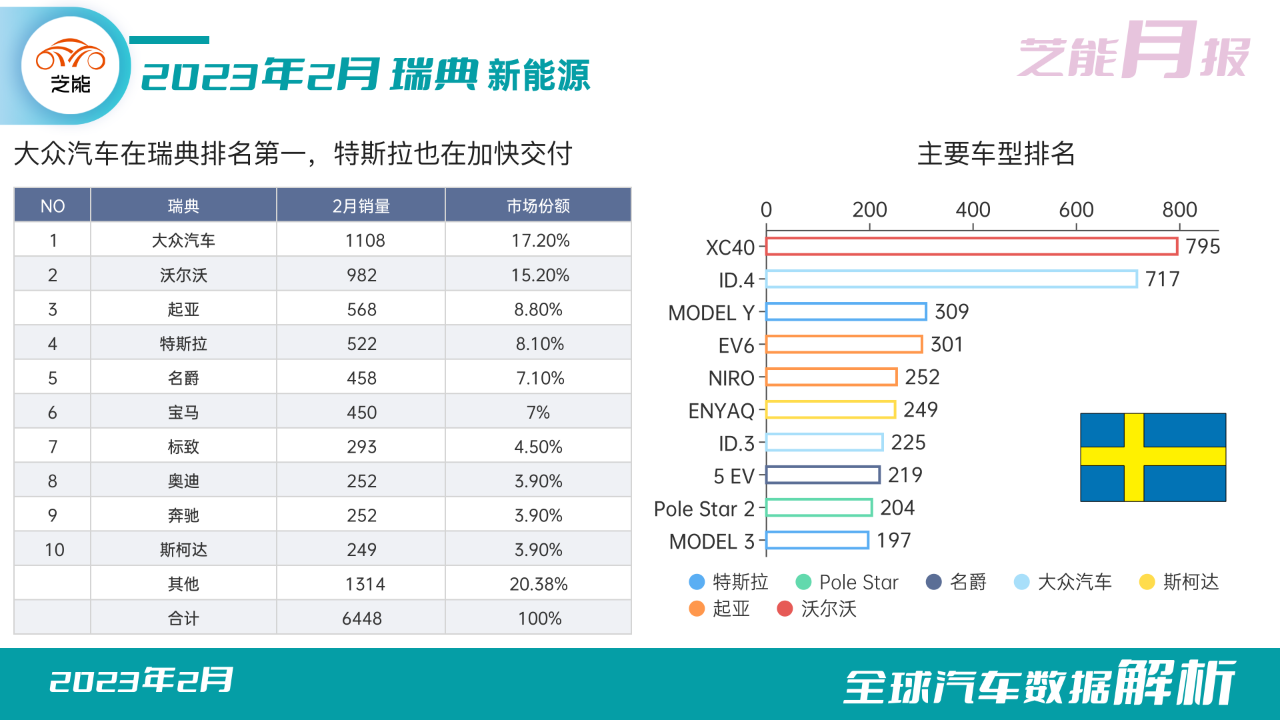 芝能

2023年2月 瑞典 新能源

芝能月报

大众汽车在瑞典排名第一，特斯拉也在加快交付

| NO | 瑞典 | 2月销量 | 市场份额 |
|---|---|---|---|
| 1 | 大众汽车 | 1108 | 17.20% |
| 2 | 沃尔沃 | 982 | 15.20% |
| 3 | 起亚 | 568 | 8.80% |
| 4 | 特斯拉 | 522 | 8.10% |
| 5 | 名爵 | 458 | 7.10% |
| 6 | 宝马 | 450 | 7% |
| 7 | 标致 | 293 | 4.50% |
| 8 | 奥迪 | 252 | 3.90% |
| 9 | 奔驰 | 252 | 3.90% |
| 10 | 斯柯达 | 249 | 3.90% |
|  | 其他 | 1314 | 20.38% |
|  | 合计 | 6448 | 100% |

主要车型排名

0 200 400 600 800

XC40 795
ID.4 717
MODEL Y 309
EV6 301
NIRO 252
ENYAQ 249
ID.3 225
5 EV 219
Pole Star 2 204
MODEL 3 197

特斯拉 Pole Star 名爵 大众汽车 斯柯达 起亚 沃尔沃

2023年2月

全球汽车数据解析